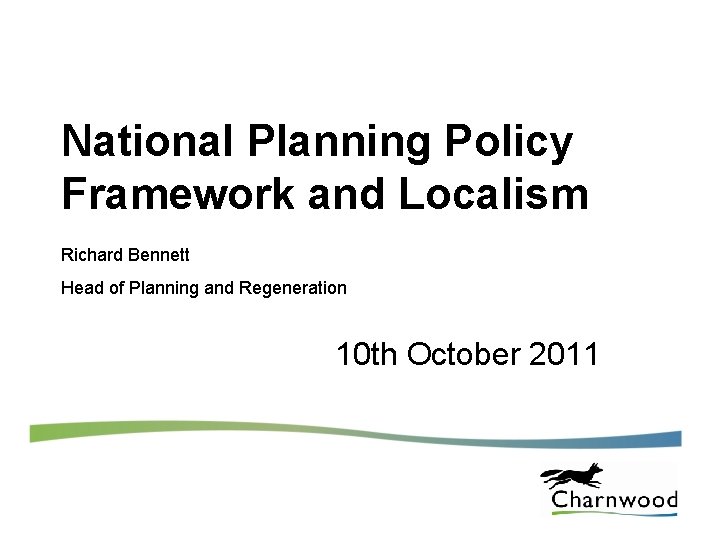 National Planning Policy Framework and Localism

Richard Bennett

Head of Planning and Regeneration

10th October 2011

Charnwood